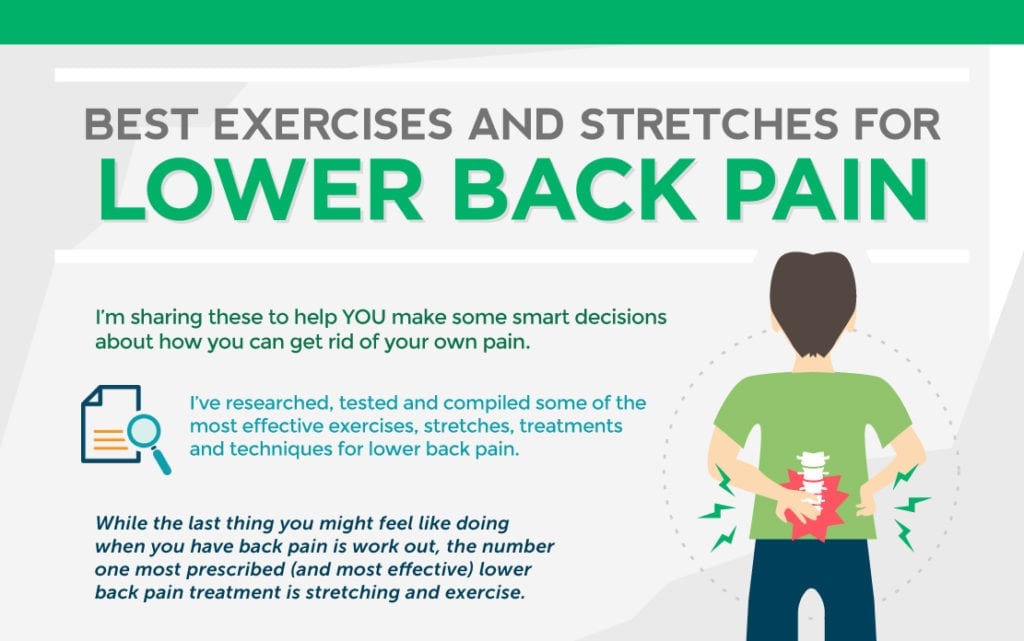 BEST EXERCISES AND STRETCHES FOR
LOWER BACK PAIN

I'm sharing these to help YOU make some smart decisions about how you can get rid of your own pain.

I've researched, tested and compiled some of the most effective exercises, stretches, treatments and techniques for lower back pain.

While the last thing you might feel like doing when you have back pain is work out, the number one most prescribed (and most effective) lower back pain treatment is stretching and exercise.